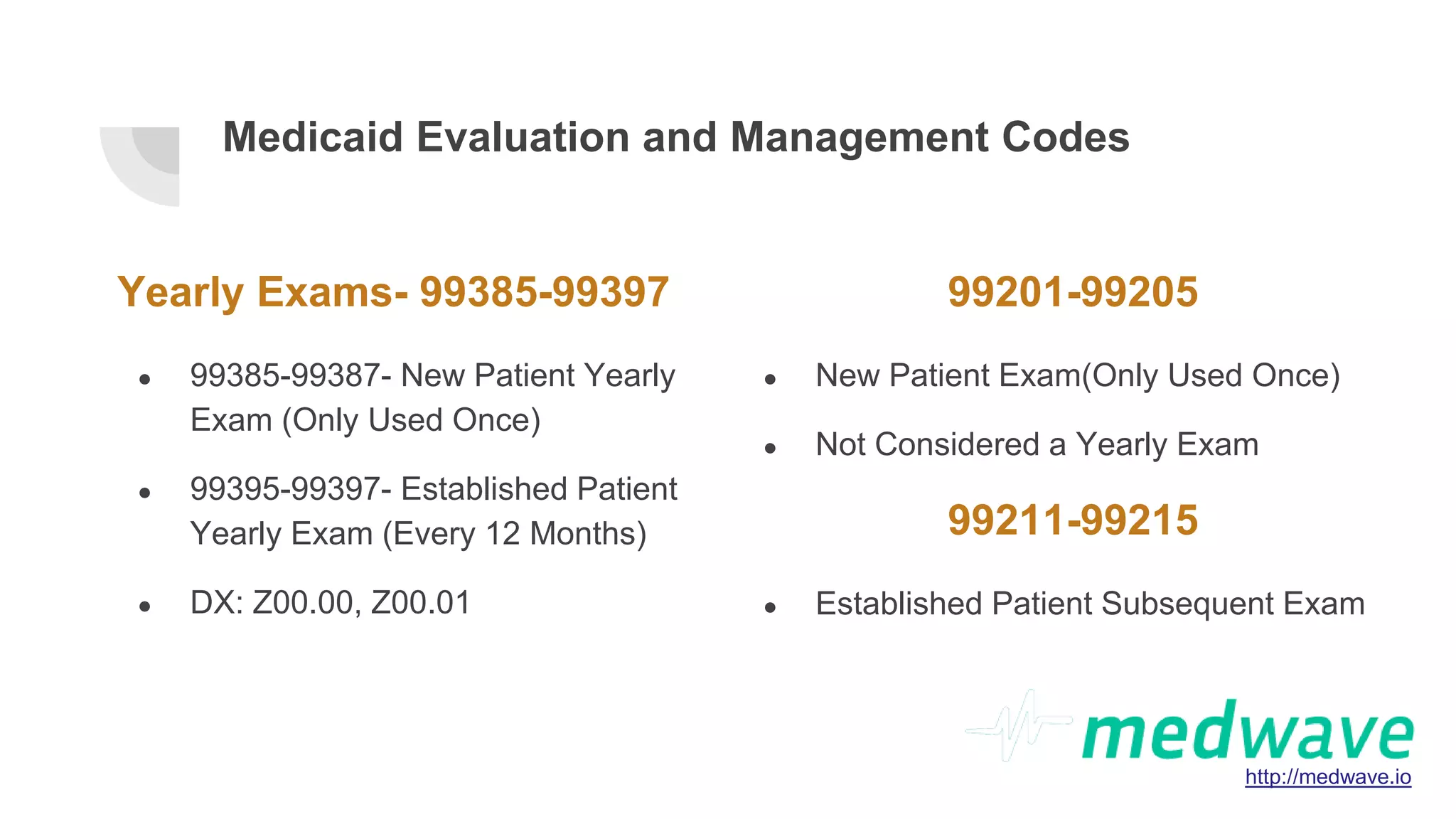 Medicaid Evaluation and Management Codes

Yearly Exams- 99385-99397

- 99385-99387- New Patient Yearly Exam (Only Used Once)
- 99395-99397- Established Patient Yearly Exam (Every 12 Months)
- DX: Z00.00, Z00.01

99201-99205

- New Patient Exam(Only Used Once)
- Not Considered a Yearly Exam

99211-99215

- Established Patient Subsequent Exam

medwave
http://medwave.io